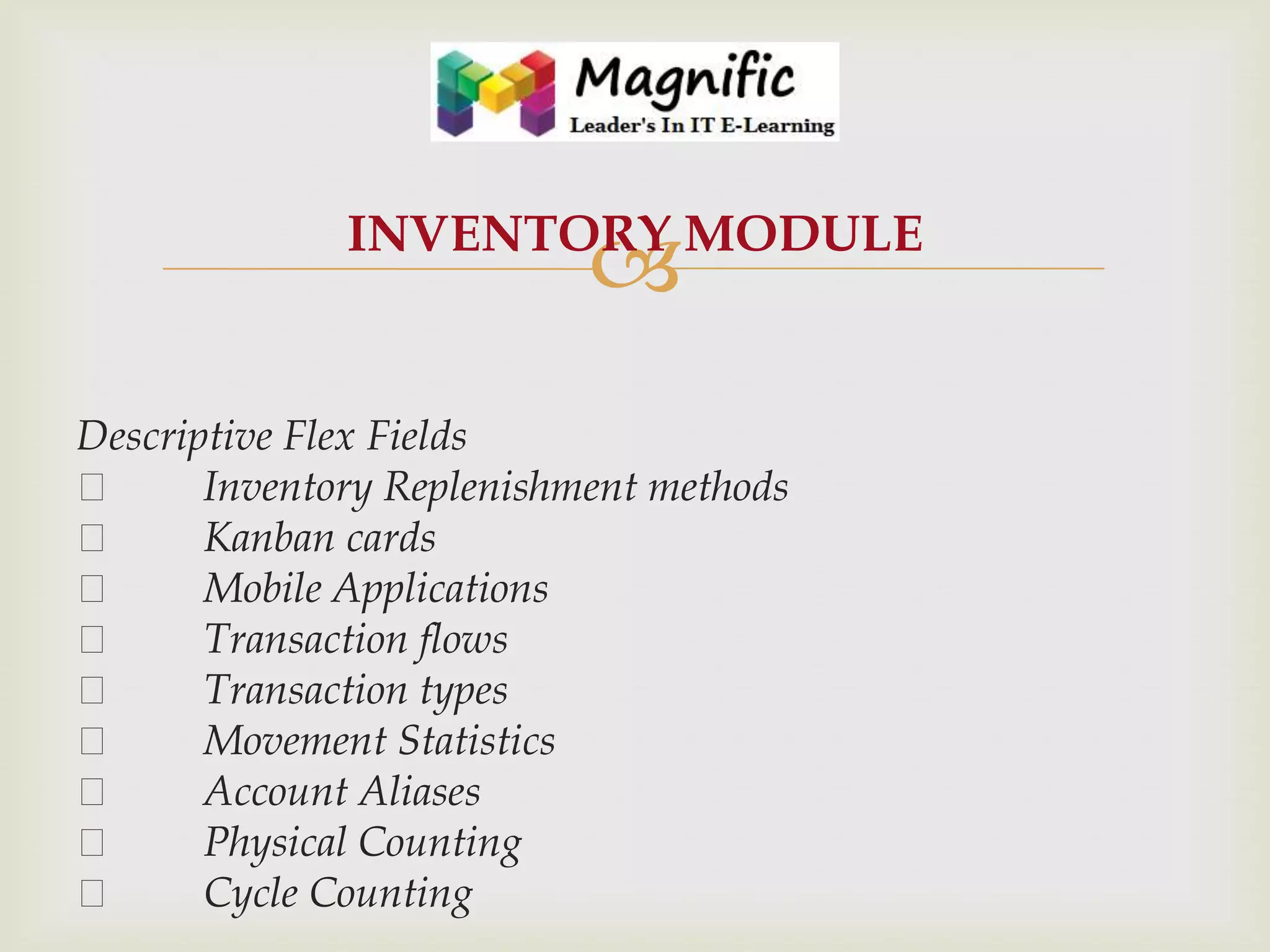 Magnific
Leader's In IT E-Learning

INVENTORY MODULE

Descriptive Flex Fields
□ Inventory Replenishment methods
□ Kanban cards
□ Mobile Applications
□ Transaction flows
□ Transaction types
□ Movement Statistics
□ Account Aliases
□ Physical Counting
□ Cycle Counting